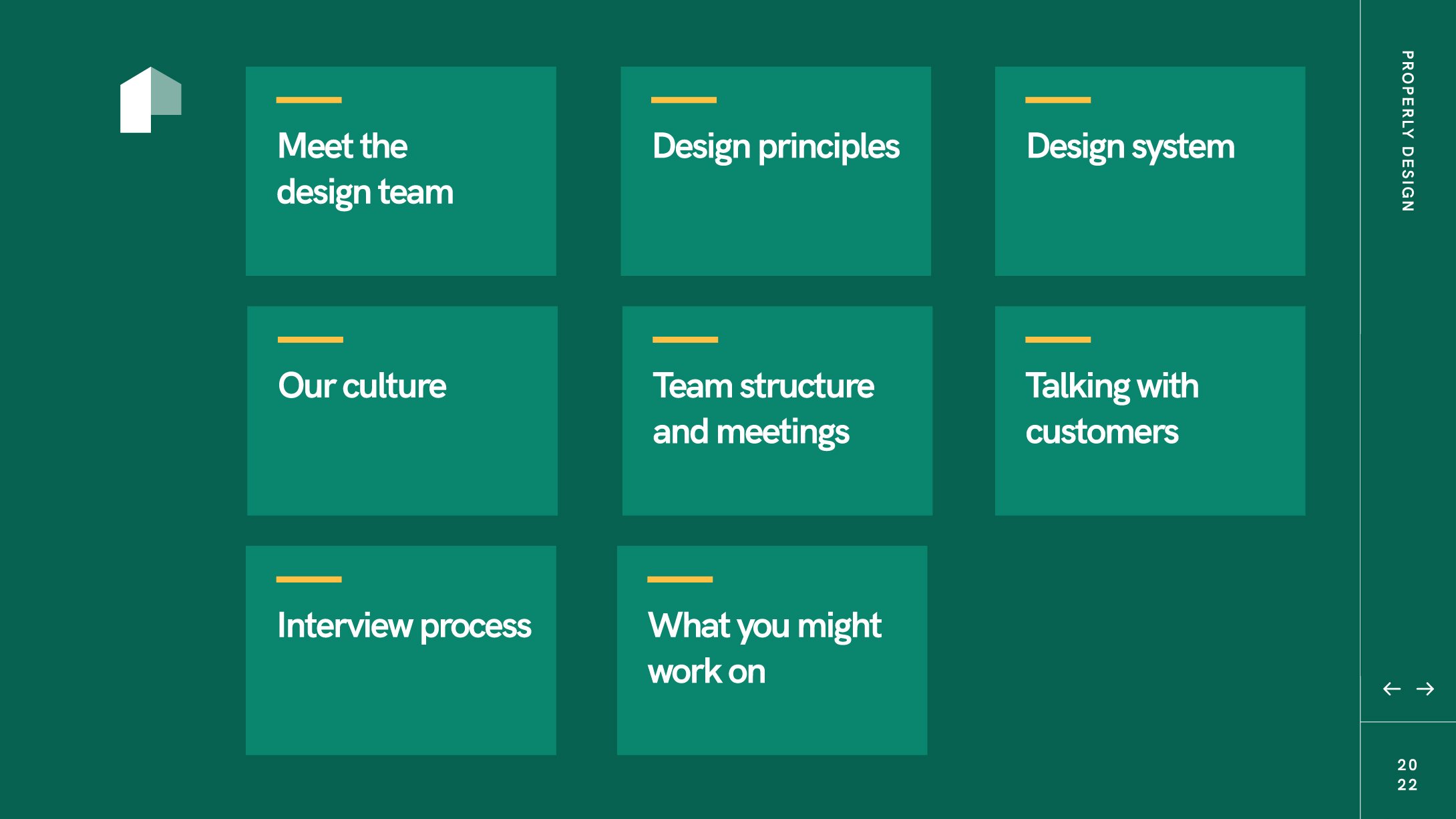 Meet the design team

Design principles

Design system

Our culture

Team structure and meetings

Talking with customers

Interview process

What you might work on

PROPERLY DESIGN

← →

20
22